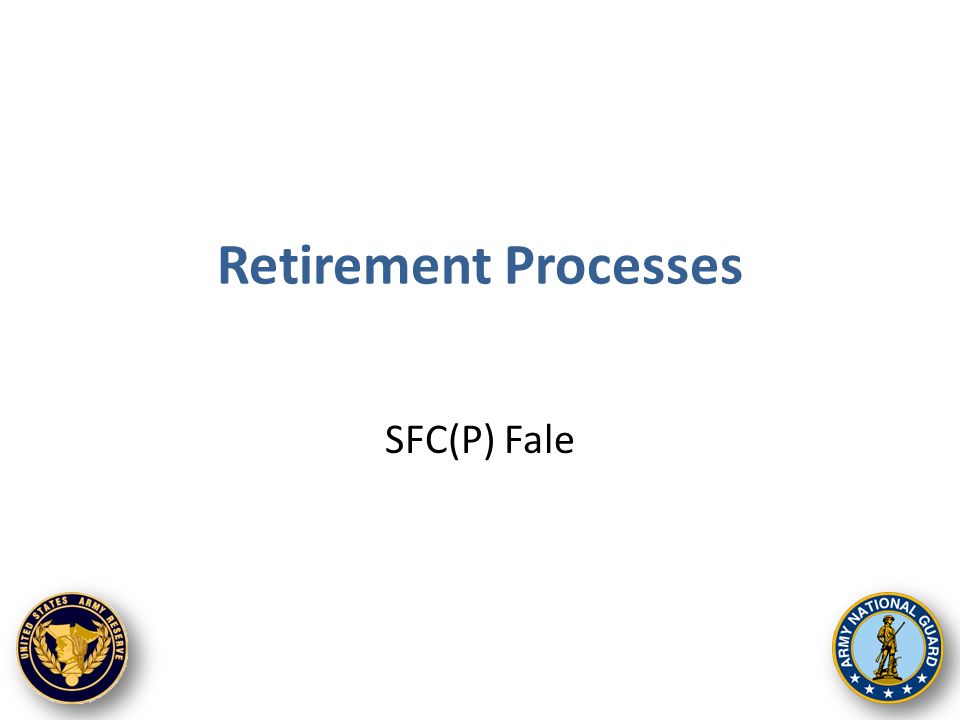 Retirement Processes

SFC(P) Fale

UNITED STATES ARMY RESERVE

ARMY NATIONAL GUARD